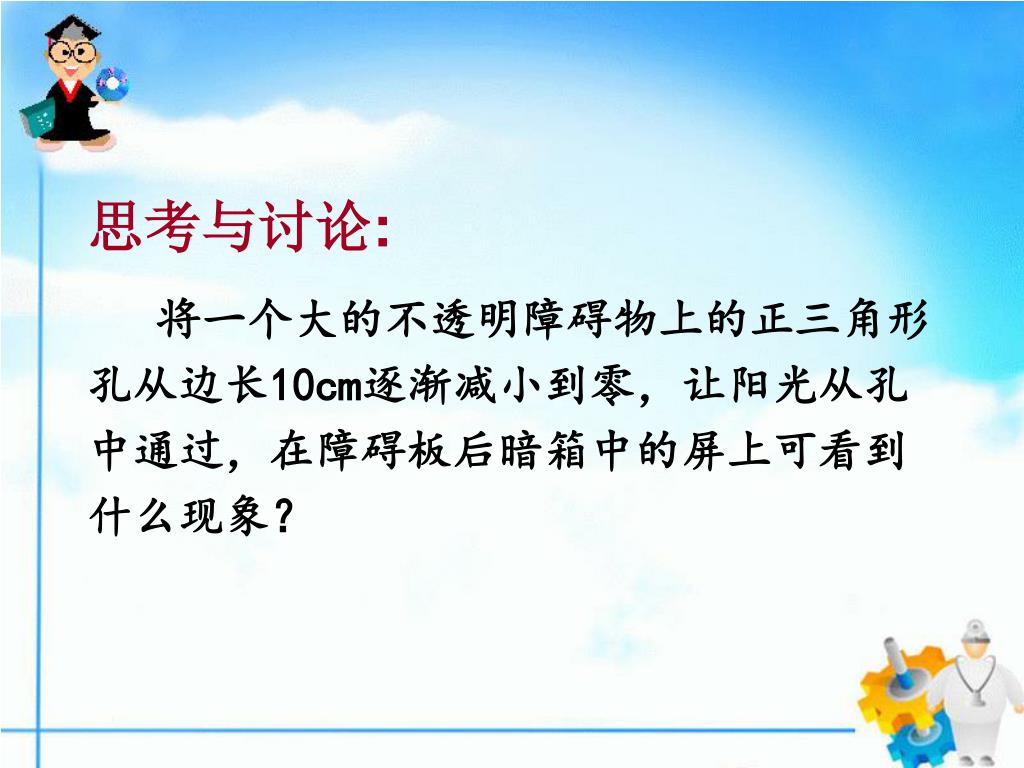 思考与讨论:

将一个大的不透明障碍物上的正三角形孔从边长10cm逐渐减小到零，让阳光从孔中通过，在障碍板后暗箱中的屏上可看到什么现象?